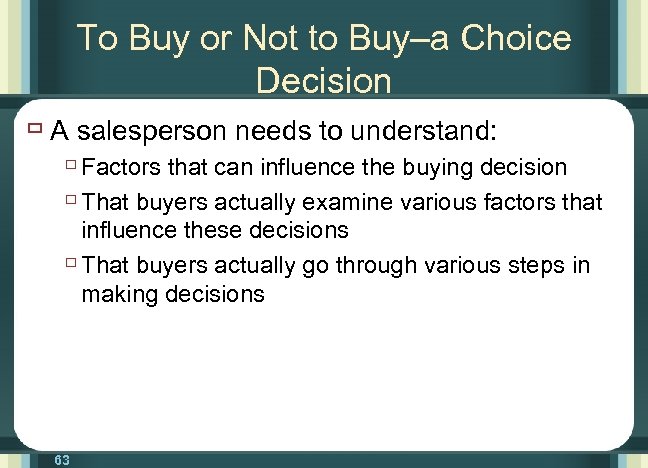 To Buy or Not to Buy–a Choice Decision

A salesperson needs to understand:

Factors that can influence the buying decision

That buyers actually examine various factors that influence these decisions

That buyers actually go through various steps in making decisions

63